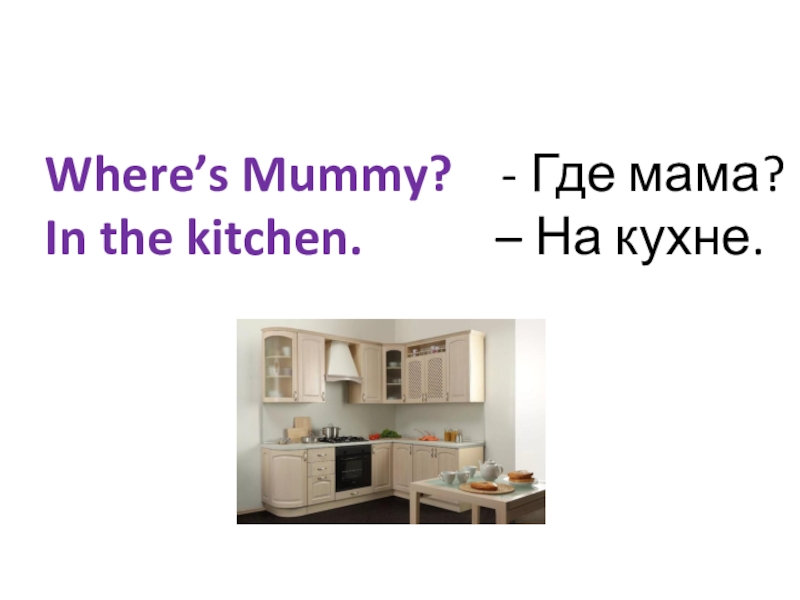 Where's Mummy? - Где мама?
In the kitchen. – На кухне.